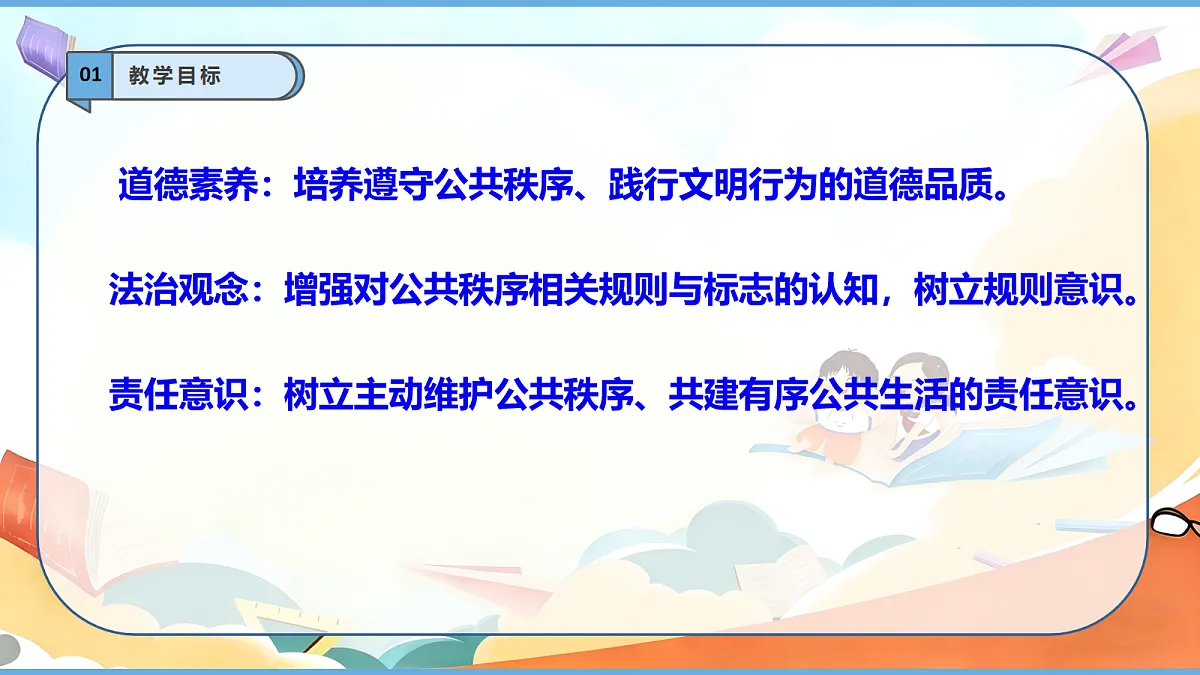 01 教学目标

道德素养：培养遵守公共秩序、践行文明行为的道德品质。

法治观念：增强对公共秩序相关规则与标志的认知，树立规则意识。

责任意识：树立主动维护公共秩序、共建有序公共生活的责任意识。